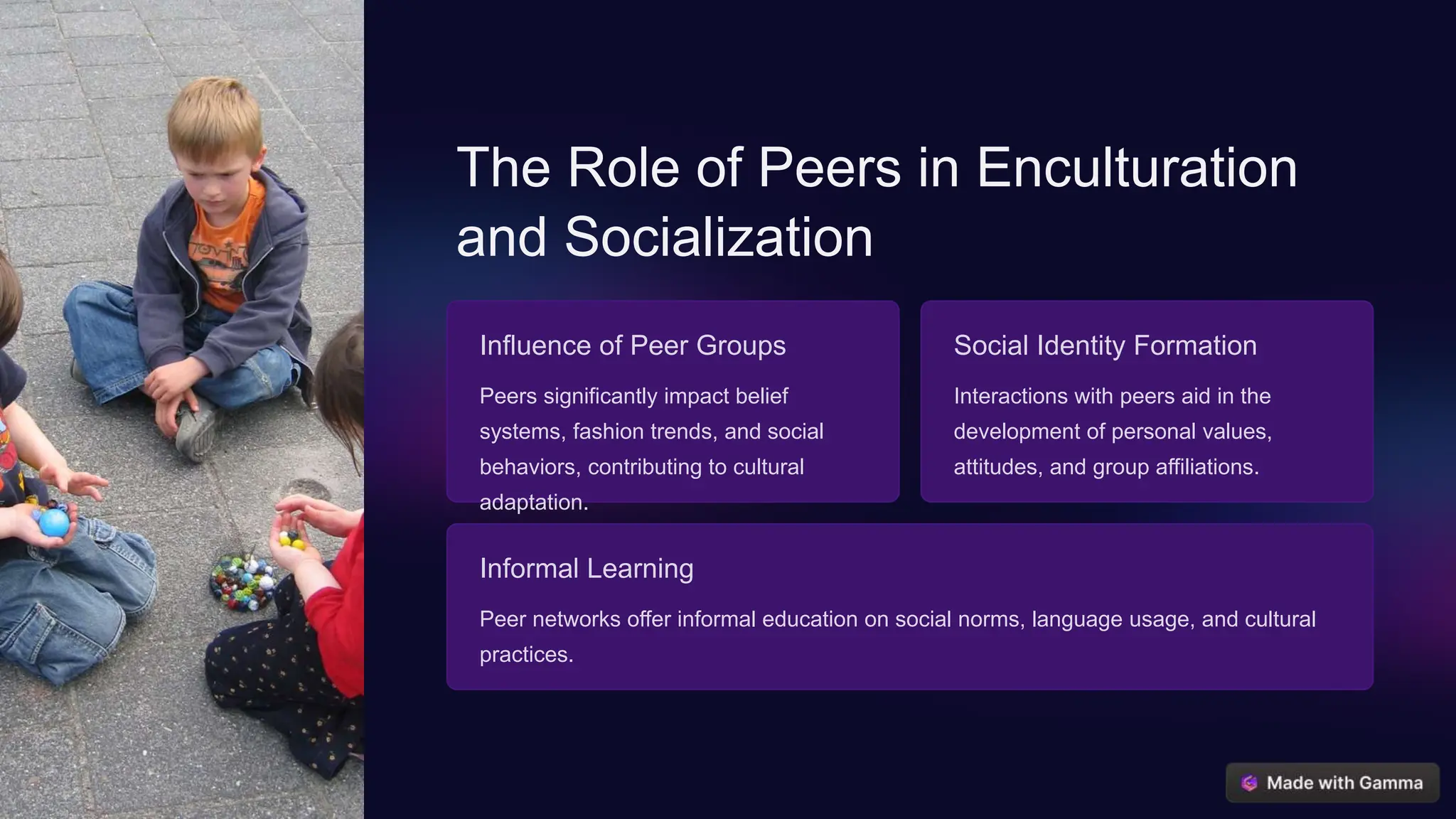 The Role of Peers in Enculturation and Socialization

Influence of Peer Groups

Peers significantly impact belief systems, fashion trends, and social behaviors, contributing to cultural adaptation.

Social Identity Formation

Interactions with peers aid in the development of personal values, attitudes, and group affiliations.

Informal Learning

Peer networks offer informal education on social norms, language usage, and cultural practices.

Made with Gamma